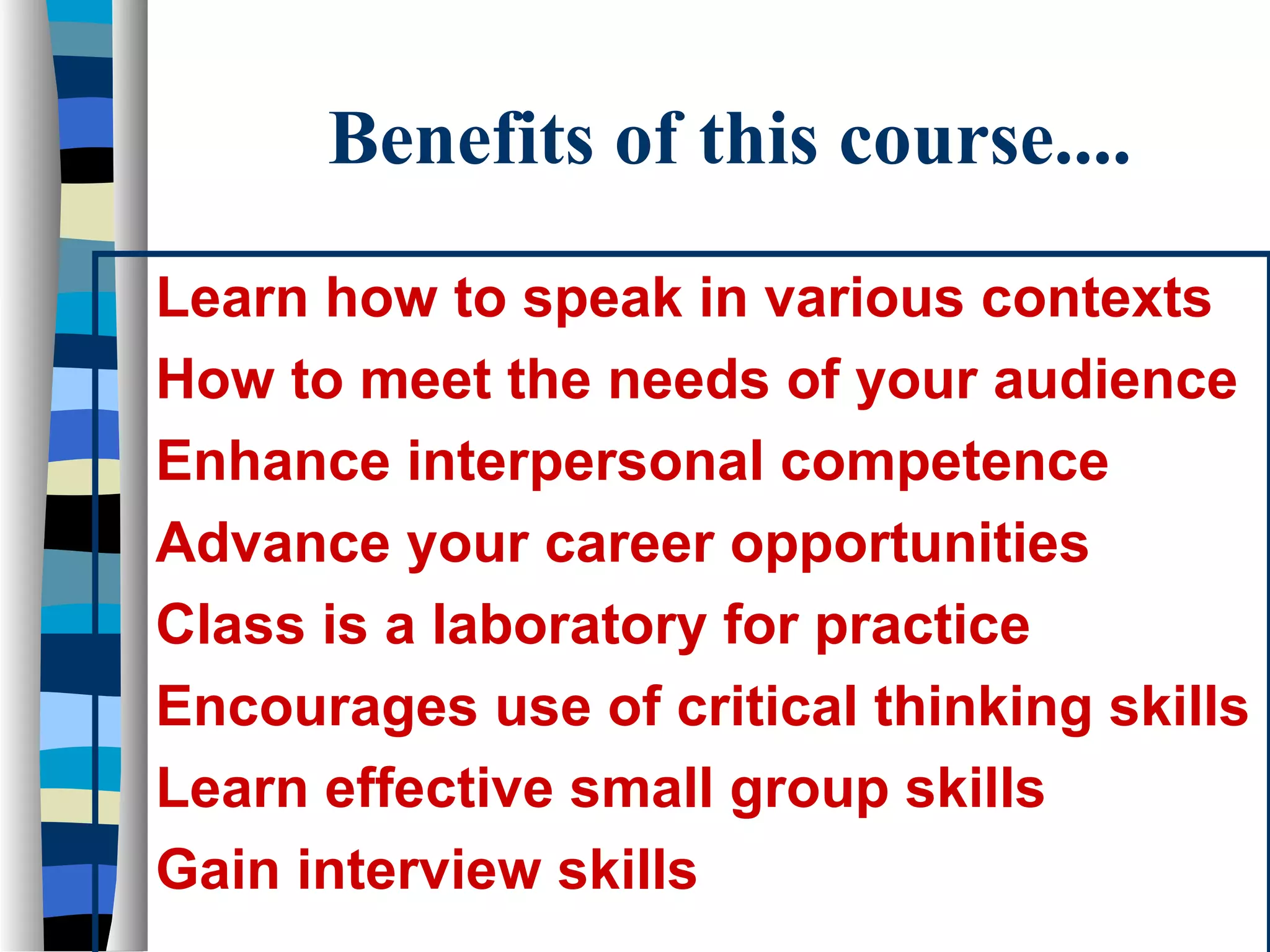 Benefits of this course....

Learn how to speak in various contexts
How to meet the needs of your audience
Enhance interpersonal competence
Advance your career opportunities
Class is a laboratory for practice
Encourages use of critical thinking skills
Learn effective small group skills
Gain interview skills